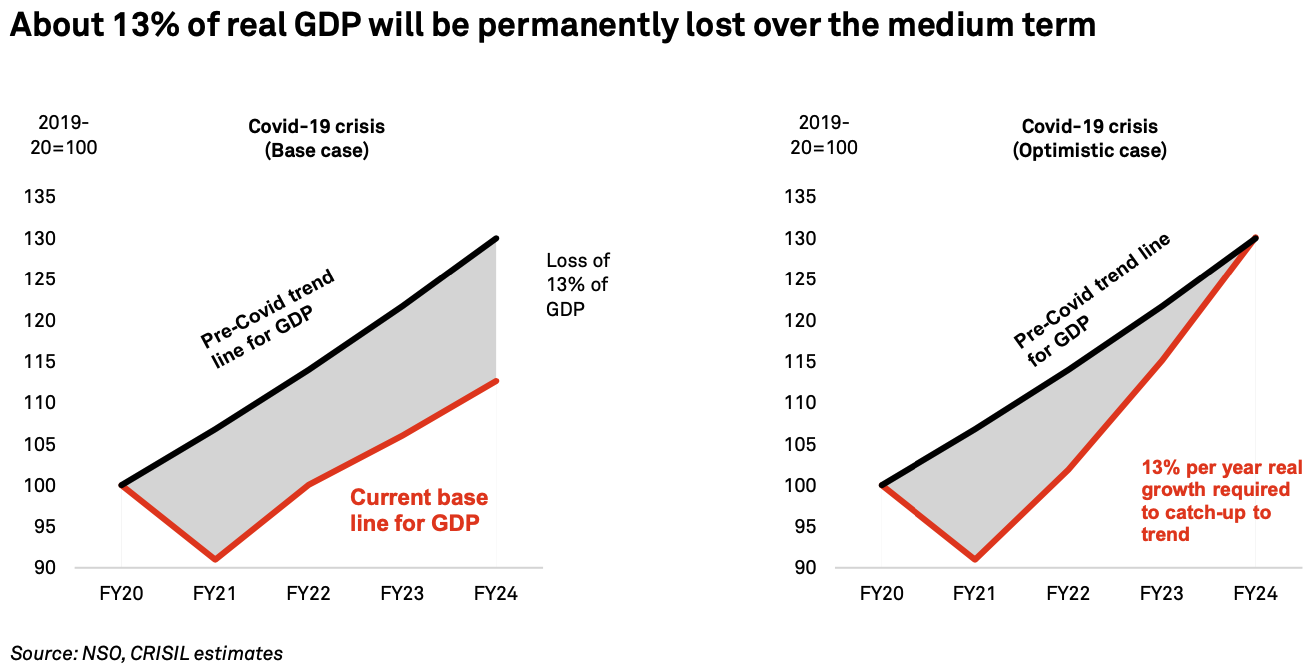 About 13% of real GDP will be permanently lost over the medium term

2019-20=100

Covid-19 crisis (Base case)

135
130
125
120
115
110
105
100
95
90

Pre-Covid trend line for GDP

Loss of 13% of GDP

Current base line for GDP

FY20 FY21 FY22 FY23 FY24

2019-20=100

Covid-19 crisis (Optimistic case)

135
130
125
120
115
110
105
100
95
90

Pre-Covid trend line for GDP

13% per year real growth required to catch-up to trend

FY20 FY21 FY22 FY23 FY24

Source: NSO, CRISIL estimates